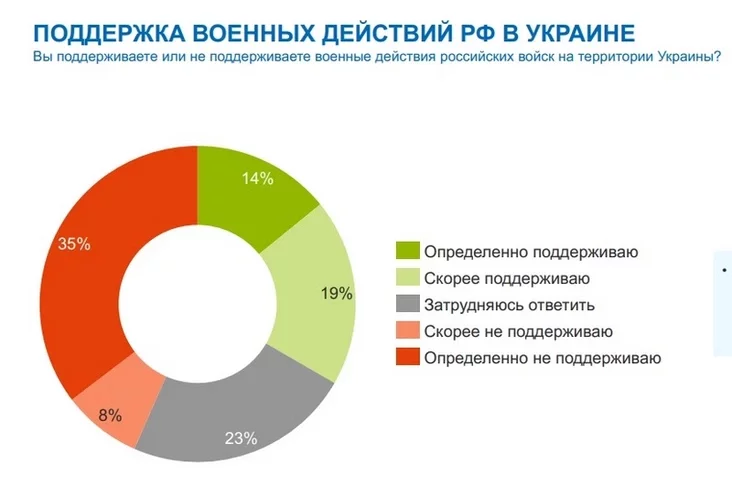 ПОДДЕРЖКА ВОЕННЫХ ДЕЙСТВИЙ РФ В УКРАИНЕ
Вы поддерживаете или не поддерживаете военные действия российских войск на территории Украины?

14%
19%
23%
8%
35%

Определенно поддерживаю
Скорее поддерживаю
Затрудняюсь ответить
Скорее не поддерживаю
Определенно не поддерживаю